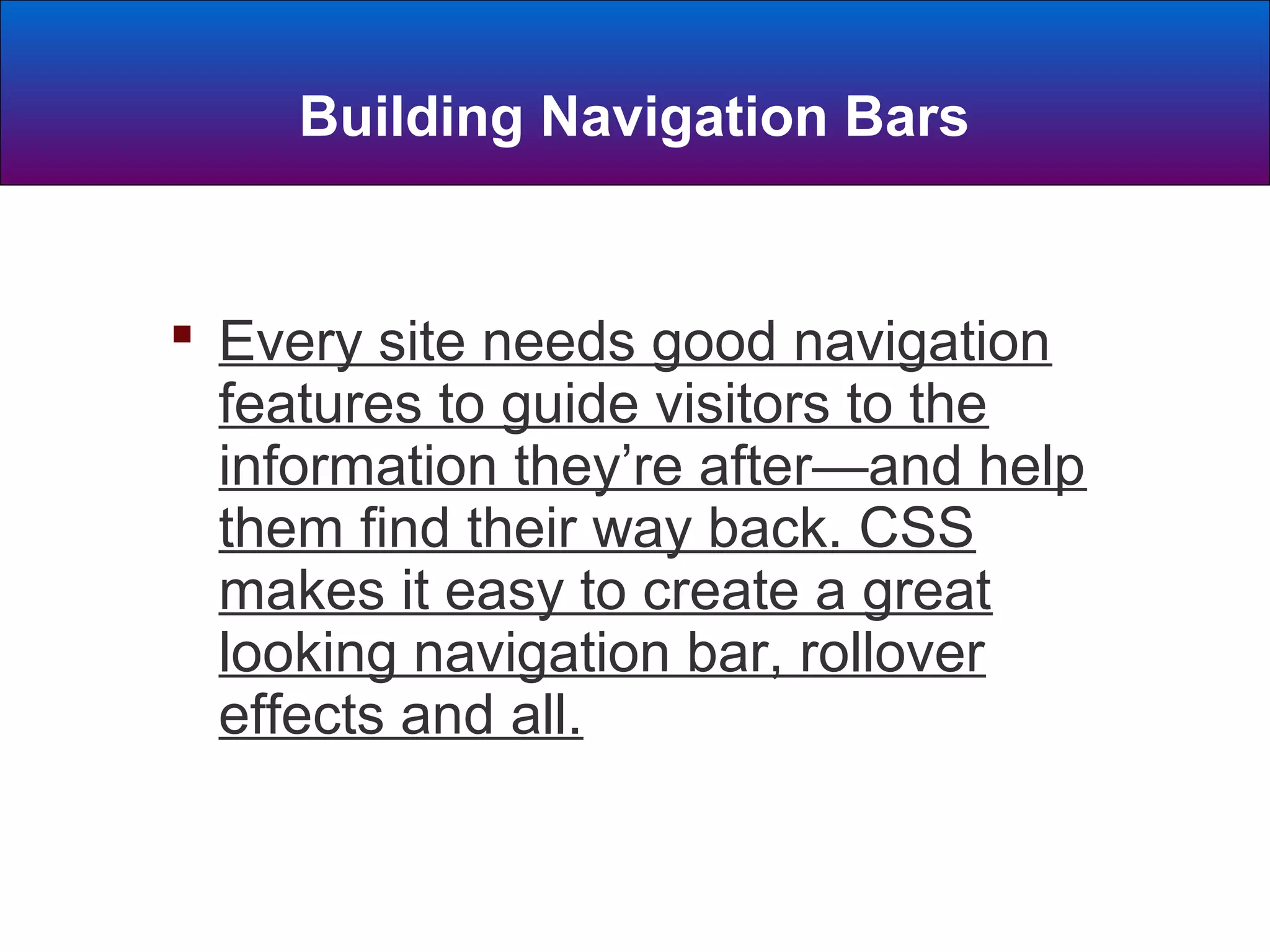 Building Navigation Bars

▪ Every site needs good navigation features to guide visitors to the information they’re after—and help them find their way back. CSS makes it easy to create a great looking navigation bar, rollover effects and all.